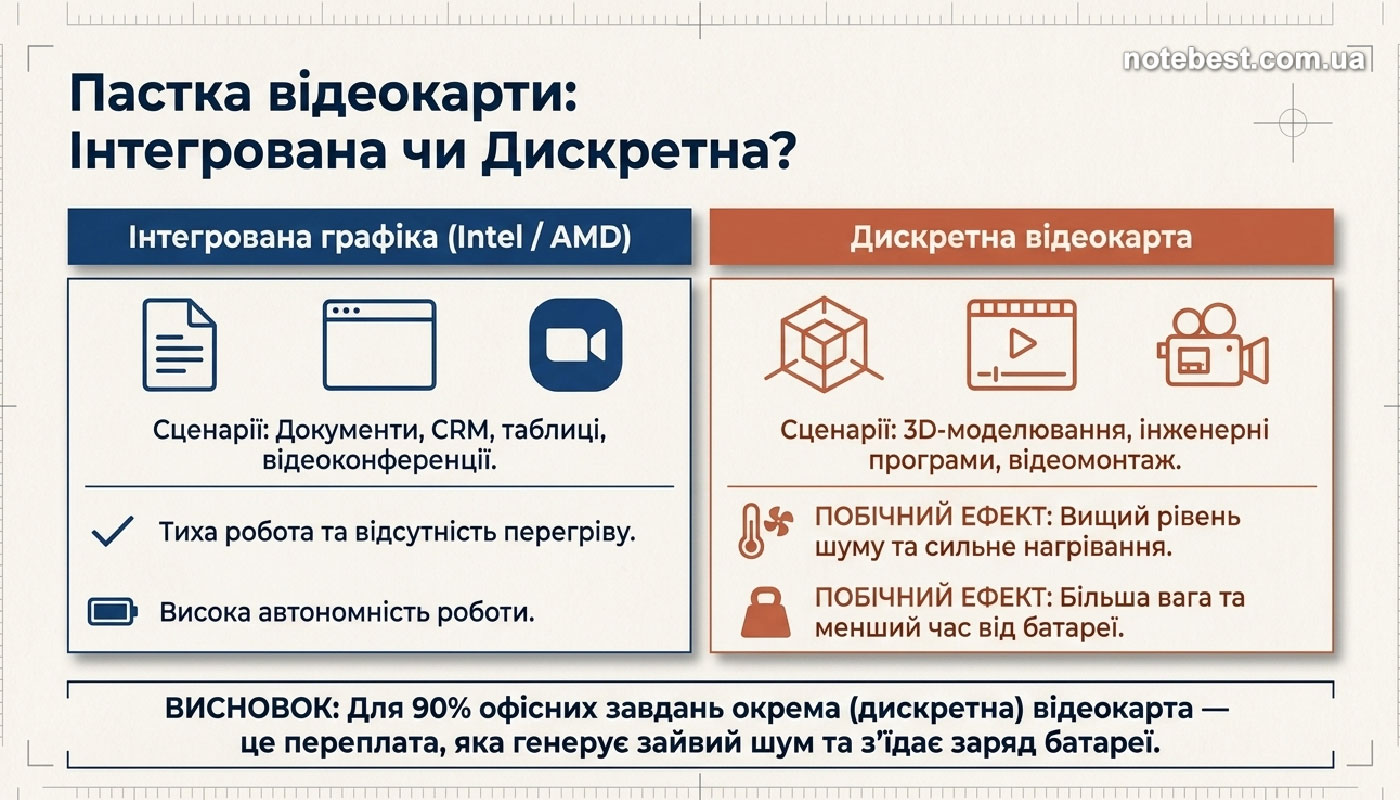 notebest.com.ua

Пастка відеокарти: Інтегрована чи Дискретна?

Інтегрована графіка (Intel / AMD)

Сценарії: Документи, CRM, таблиці, відеоконференції.

Тиха робота та відсутність перегріву.

Висока автономність роботи.

Дискретна відеокарта

Сценарії: 3D-моделювання, інженерні програми, відеомонтаж.

ПОБІЧНИЙ ЕФЕКТ: Вищий рівень шуму та сильне нагрівання.

ПОБІЧНИЙ ЕФЕКТ: Більша вага та менший час від батареї.

ВИСНОВОК: Для 90% офісних завдань окрема (дискретна) відеокарта — це переплата, яка генерує зайвий шум та з'їдає заряд батареї.